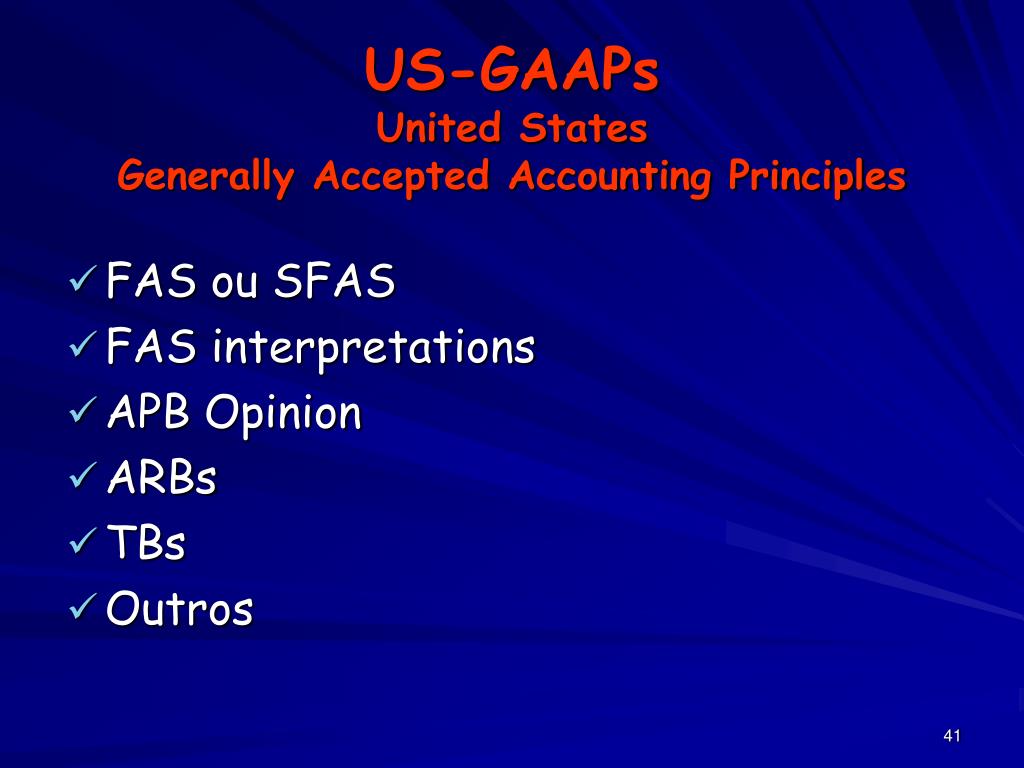 US-GAAPs
United States
Generally Accepted Accounting Principles

✓ FAS ou SFAS
✓ FAS interpretations
✓ APB Opinion
✓ ARBs
✓ TBs
✓ Outros

41